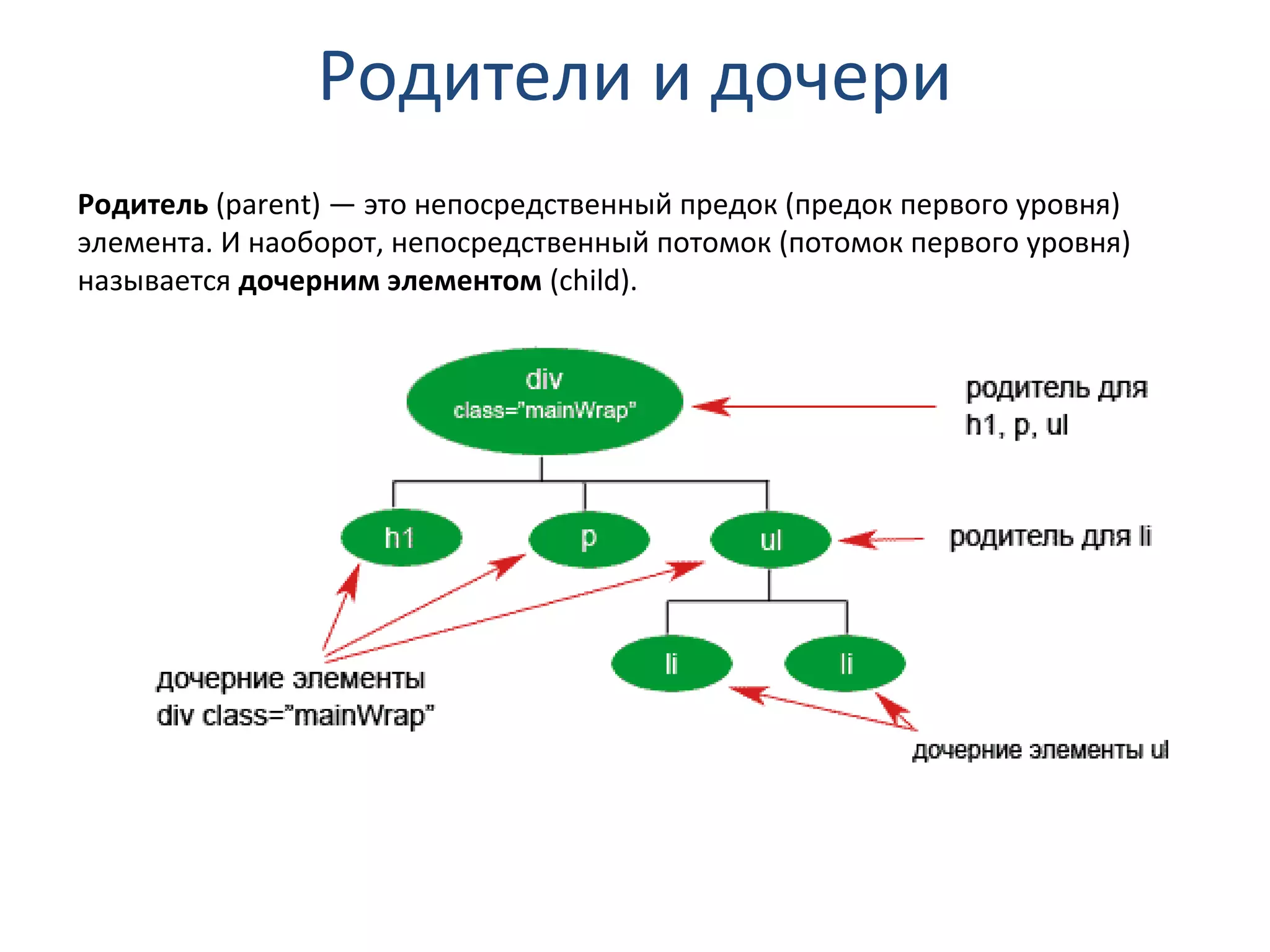 Родители и дочери

Родитель (parent) — это непосредственный предок (предок первого уровня) элемента. И наоборот, непосредственный потомок (потомок первого уровня) называется дочерним элементом (child).

div
class="mainWrap"

родитель для h1, p, ul

h1

p

ul

родитель для li

li

li

дочерние элементы div class="mainWrap"

дочерние элементы ul